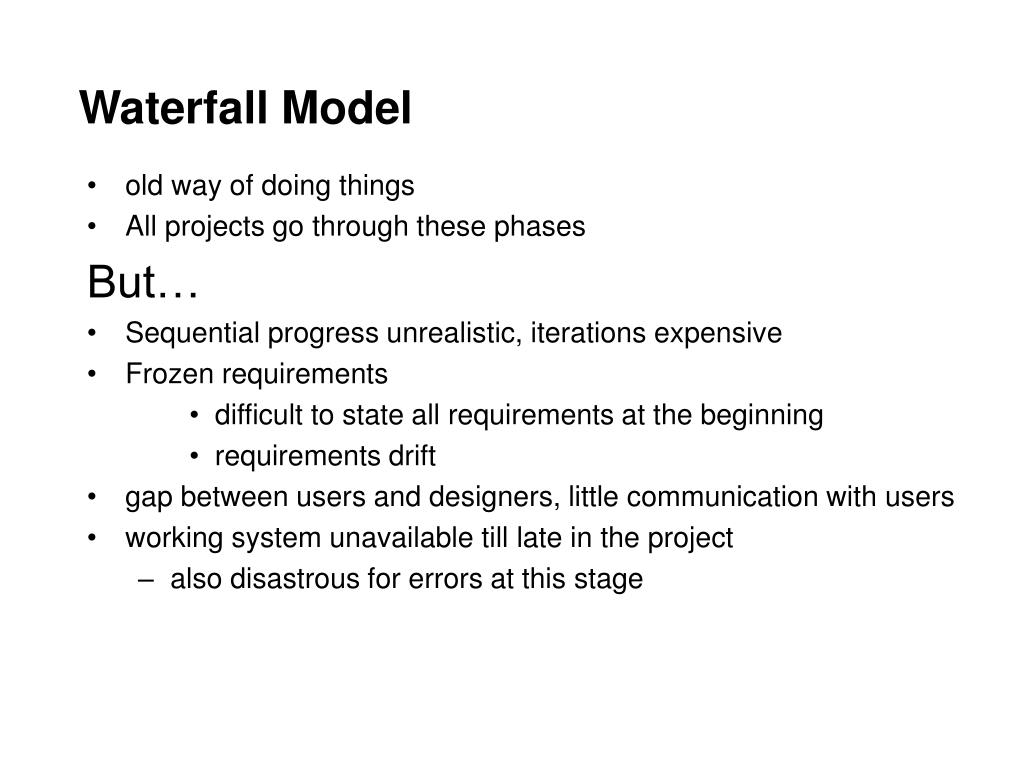 Waterfall Model

• old way of doing things
• All projects go through these phases

But…

• Sequential progress unrealistic, iterations expensive
• Frozen requirements
  • difficult to state all requirements at the beginning
  • requirements drift
• gap between users and designers, little communication with users
• working system unavailable till late in the project
  – also disastrous for errors at this stage